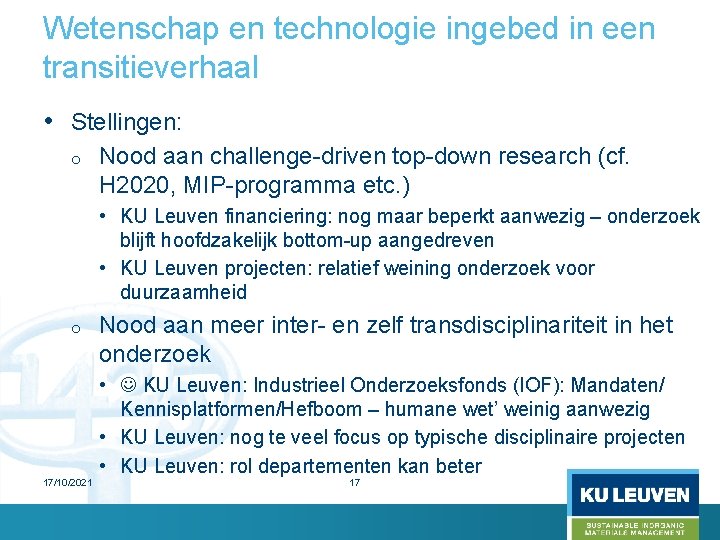 Wetenschap en technologie ingebed in een transitieverhaal

• Stellingen:

o Nood aan challenge-driven top-down research (cf. H2020, MIP-programma etc.)

• KU Leuven financiering: nog maar beperkt aanwezig – onderzoek blijft hoofdzakelijk bottom-up aangedreven

• KU Leuven projecten: relatief weining onderzoek voor duurzaamheid

o Nood aan meer inter- en zelf transdisciplinariteit in het onderzoek

• ☺ KU Leuven: Industrieel Onderzoeksfonds (IOF): Mandaten/ Kennisplatformen/Hefboom – humane wet' weinig aanwezig

• KU Leuven: nog te veel focus op typische disciplinaire projecten

• KU Leuven: rol departementen kan beter

17/10/2021

17

KU LEUVEN

SUSTAINABLE INORGANIC MATERIALS MANAGEMENT